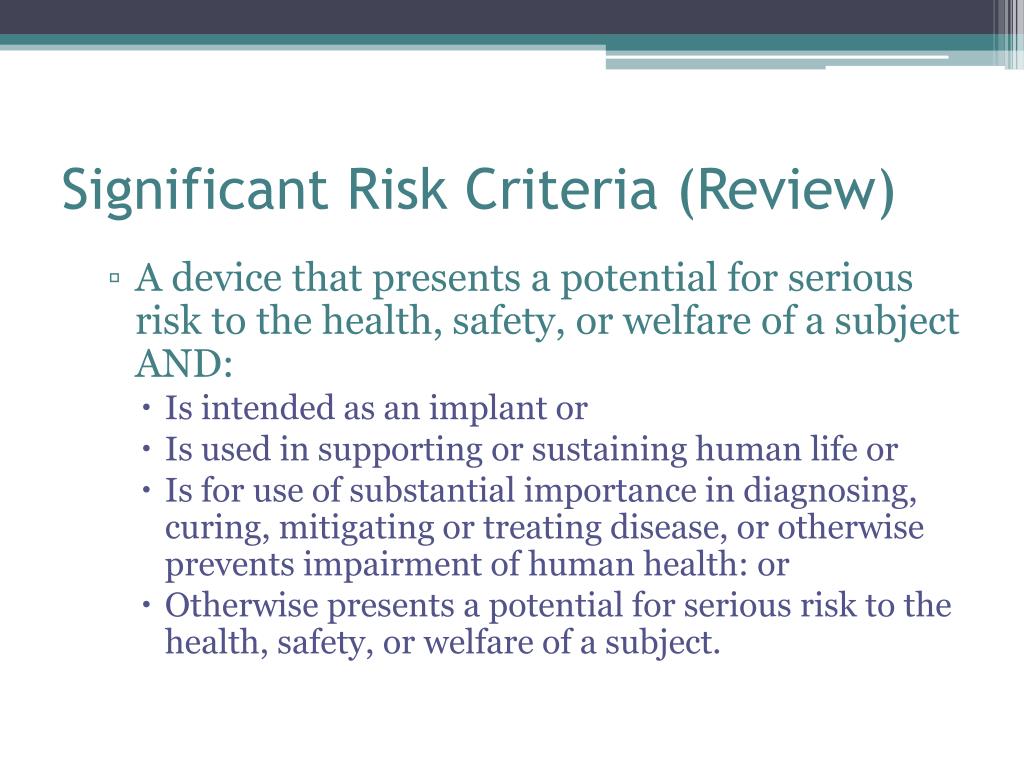 Significant Risk Criteria (Review)

▫ A device that presents a potential for serious risk to the health, safety, or welfare of a subject AND:

• Is intended as an implant or
• Is used in supporting or sustaining human life or
• Is for use of substantial importance in diagnosing, curing, mitigating or treating disease, or otherwise prevents impairment of human health: or
• Otherwise presents a potential for serious risk to the health, safety, or welfare of a subject.